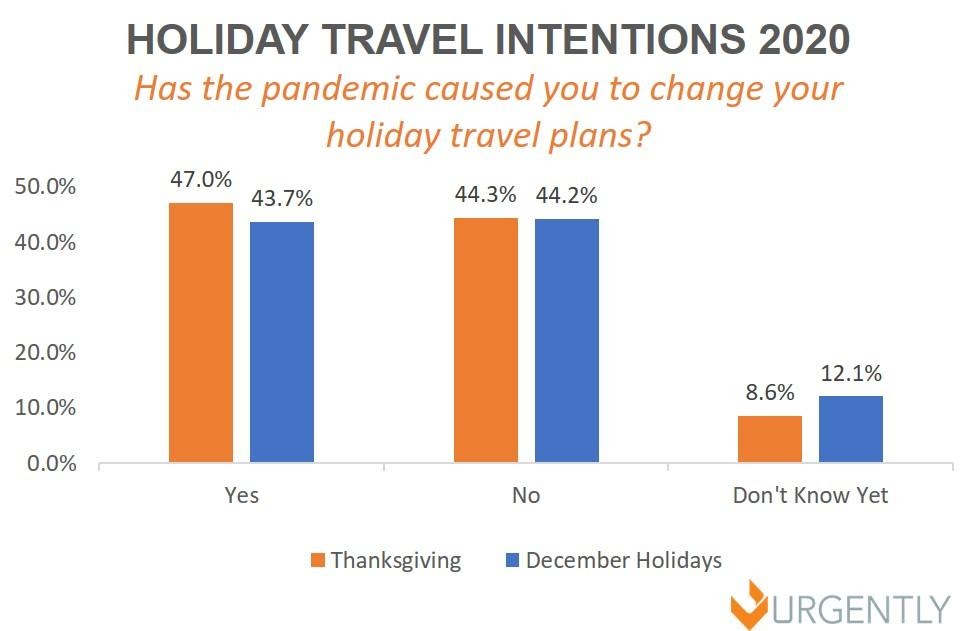 HOLIDAY TRAVEL INTENTIONS 2020

Has the pandemic caused you to change your holiday travel plans?

50.0%
40.0%
30.0%
20.0%
10.0%
0.0%

47.0% 43.7%
44.3% 44.2%
8.6% 12.1%

Yes
No
Don't Know Yet

Thanksgiving
December Holidays

URGENTLY